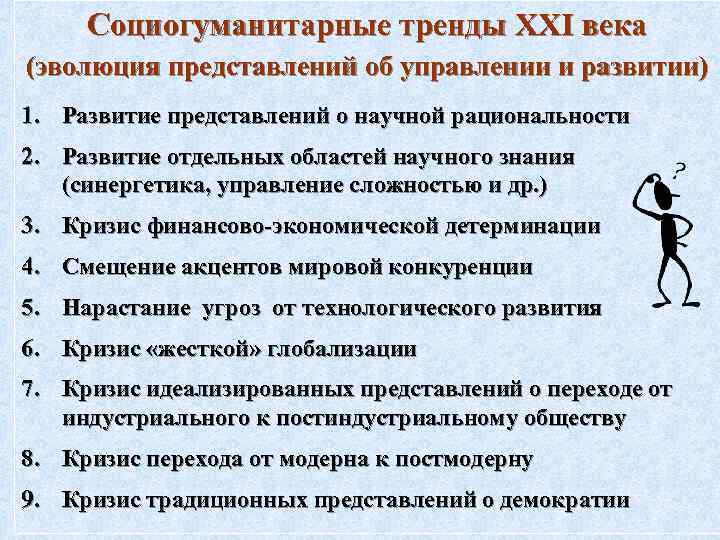 Социогуманитарные тренды XXI века
(эволюция представлений об управлении и развитии)

1. Развитие представлений о научной рациональности
2. Развитие отдельных областей научного знания (синергетика, управление сложностью и др.)
3. Кризис финансово-экономической детерминации
4. Смещение акцентов мировой конкуренции
5. Нарастание угроз от технологического развития
6. Кризис «жесткой» глобализации
7. Кризис идеализированных представлений о переходе от индустриального к постиндустриальному обществу
8. Кризис перехода от модерна к постмодерну
9. Кризис традиционных представлений о демократии

?